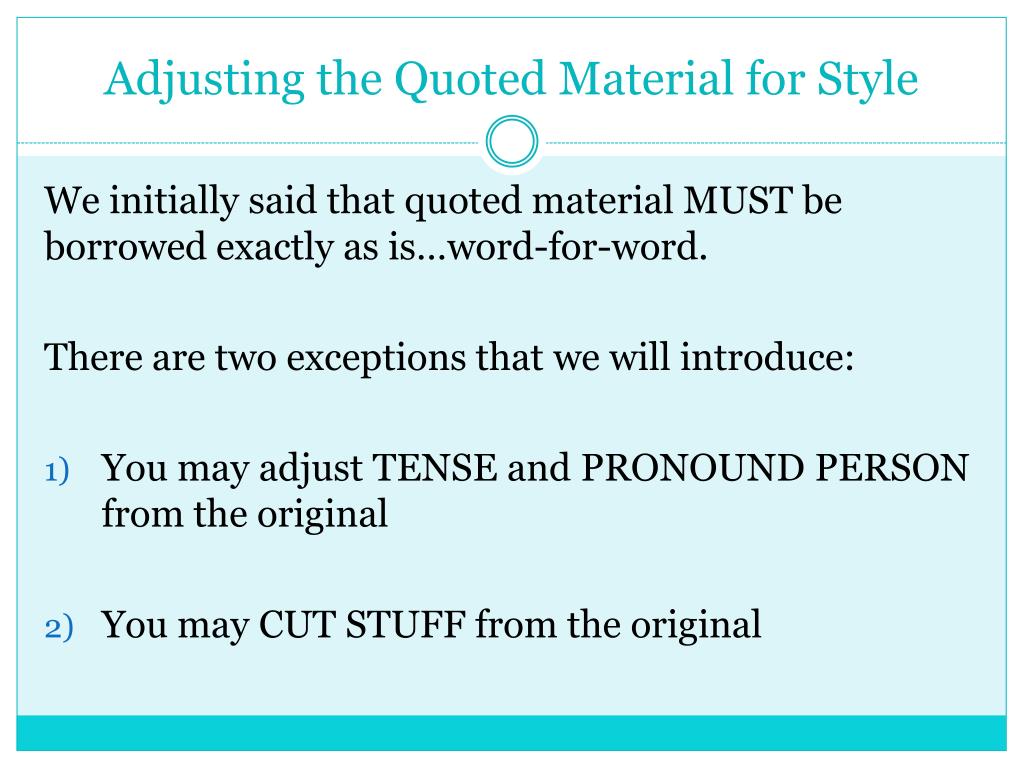 Adjusting the Quoted Material for Style

We initially said that quoted material MUST be borrowed exactly as is…word-for-word.

There are two exceptions that we will introduce:

1) You may adjust TENSE and PRONOUND PERSON from the original

2) You may CUT STUFF from the original